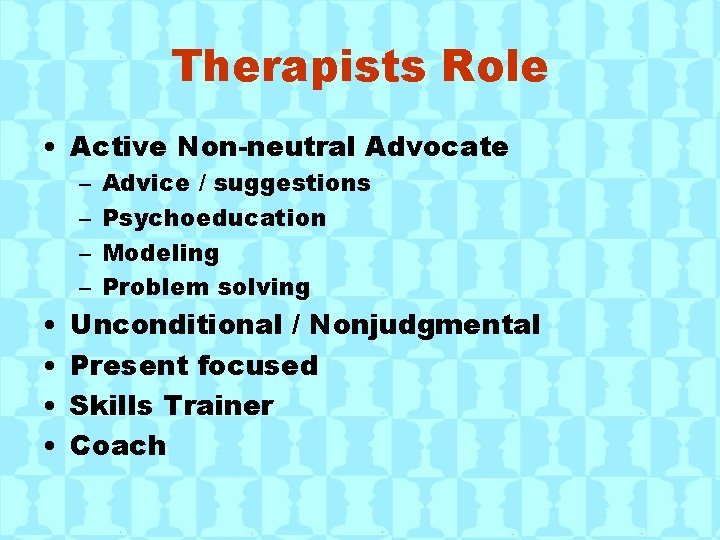 Therapists Role

• Active Non-neutral Advocate
  – Advice / suggestions
  – Psychoeducation
  – Modeling
  – Problem solving
• Unconditional / Nonjudgmental
• Present focused
• Skills Trainer
• Coach